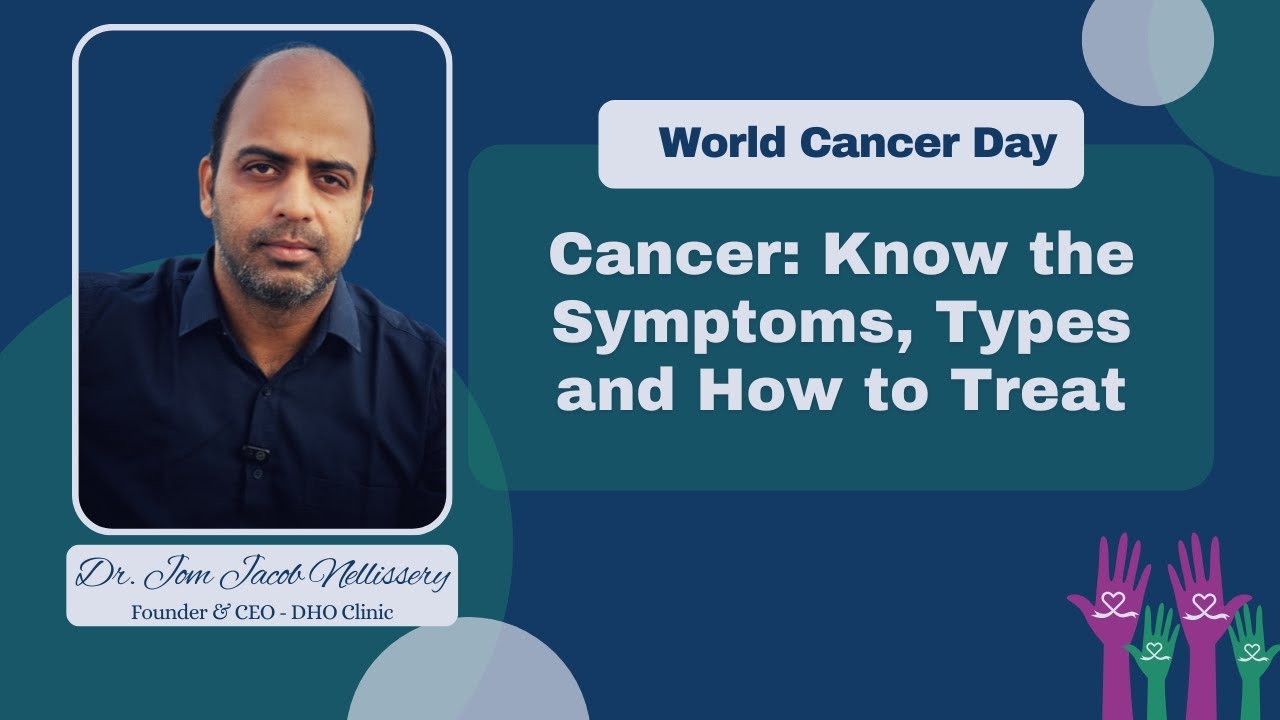 World Cancer Day

Cancer: Know the Symptoms, Types and How to Treat

Dr. Jom Jacob Nellissery
Founder & CEO - DHO Clinic